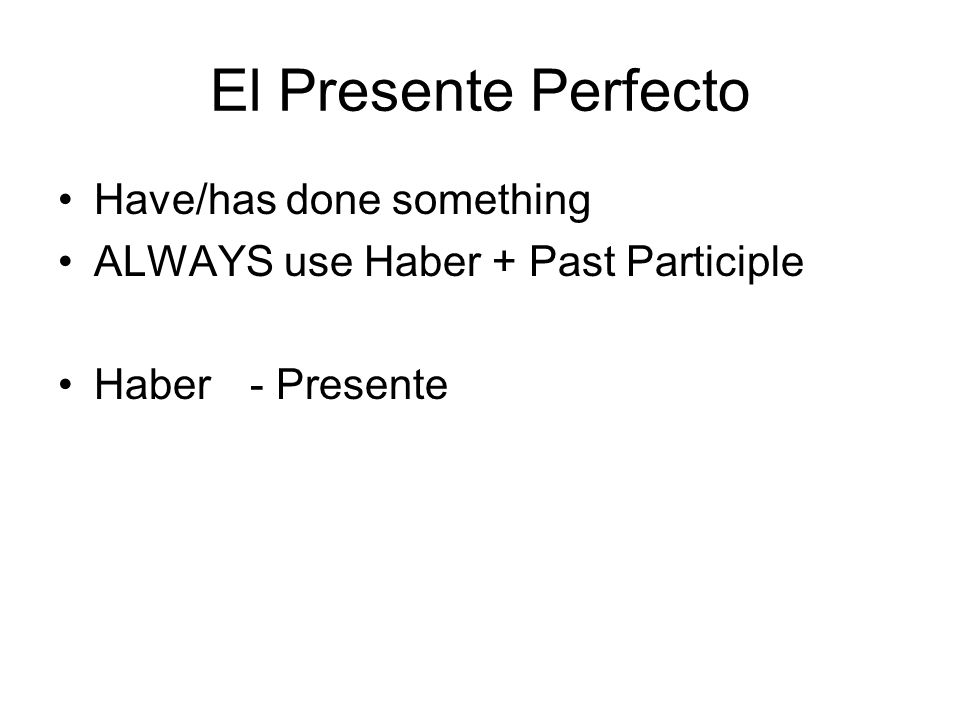 El Presente Perfecto

• Have/has done something
• ALWAYS use Haber + Past Participle

• Haber - Presente